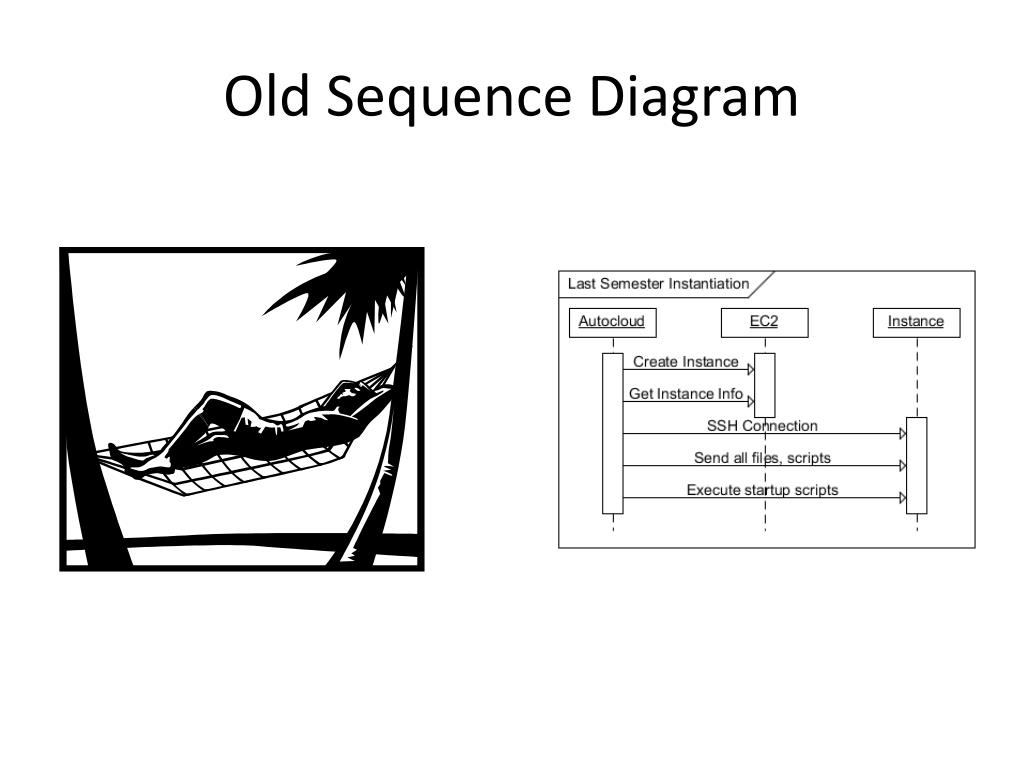 Old Sequence Diagram

Last Semester Instantiation

Autocloud

EC2

Instance

Create Instance

Get Instance Info

SSH Connection

Send all files, scripts

Execute startup scripts